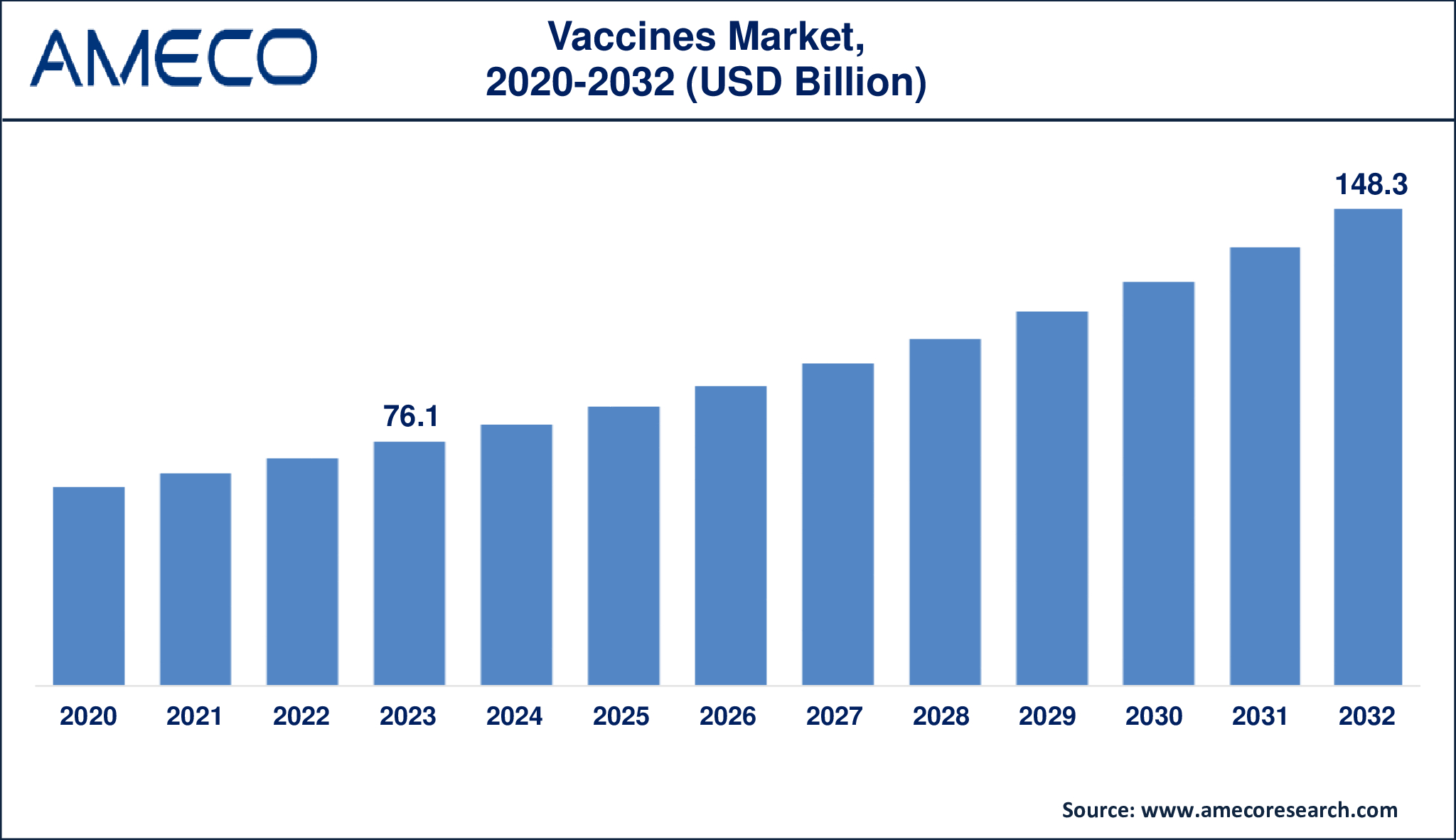 AMECO

Vaccines Market,
2020-2032 (USD Billion)

76.1

148.3

2020 2021 2022 2023 2024 2025 2026 2027 2028 2029 2030 2031 2032

Source: www.amecoresearch.com